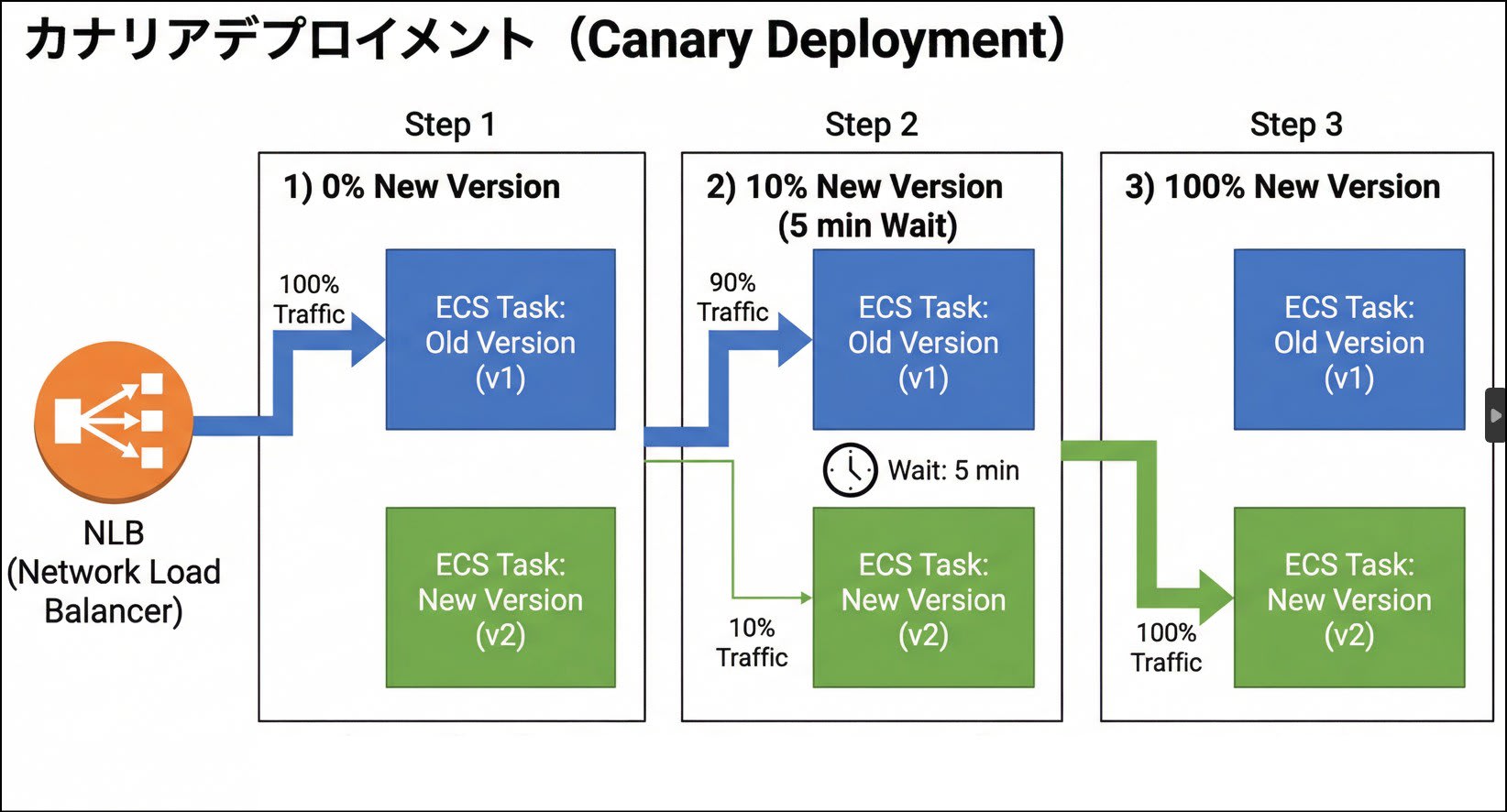 カナリアデプロイメント（Canary Deployment）

NLB (Network Load Balancer)

Step 1

1) 0% New Version

100% Traffic

ECS Task: Old Version (v1)

ECS Task: New Version (v2)

Step 2

2) 10% New Version (5 min Wait)

90% Traffic

ECS Task: Old Version (v1)

Wait: 5 min

10% Traffic

ECS Task: New Version (v2)

Step 3

3) 100% New Version

ECS Task: Old Version (v1)

100% Traffic

ECS Task: New Version (v2)